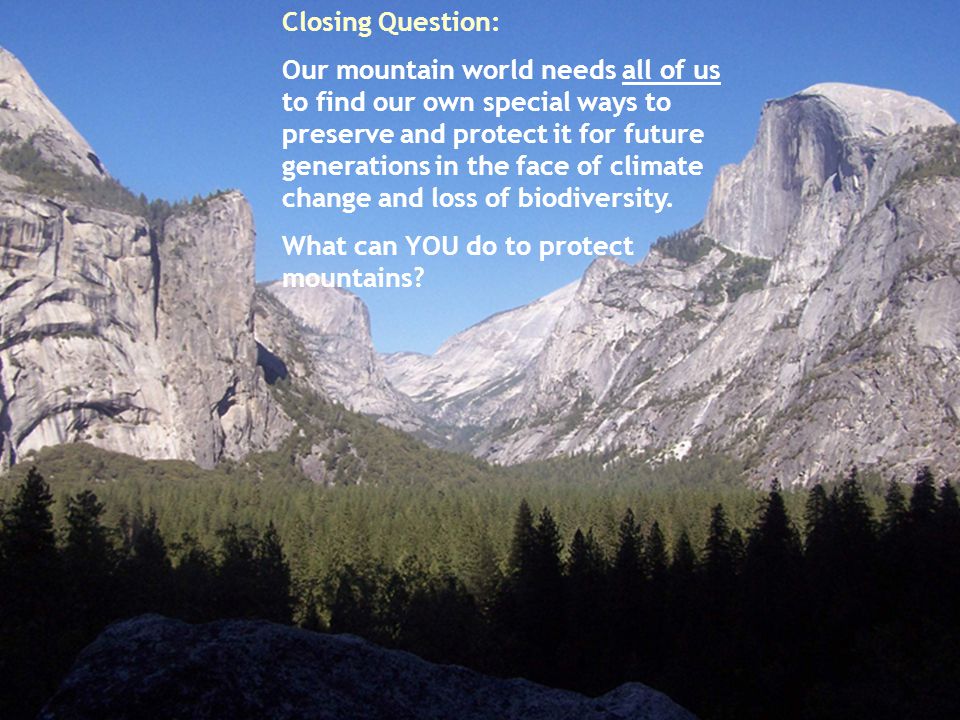 Closing Question:

Our mountain world needs all of us to find our own special ways to preserve and protect it for future generations in the face of climate change and loss of biodiversity.

What can YOU do to protect mountains?